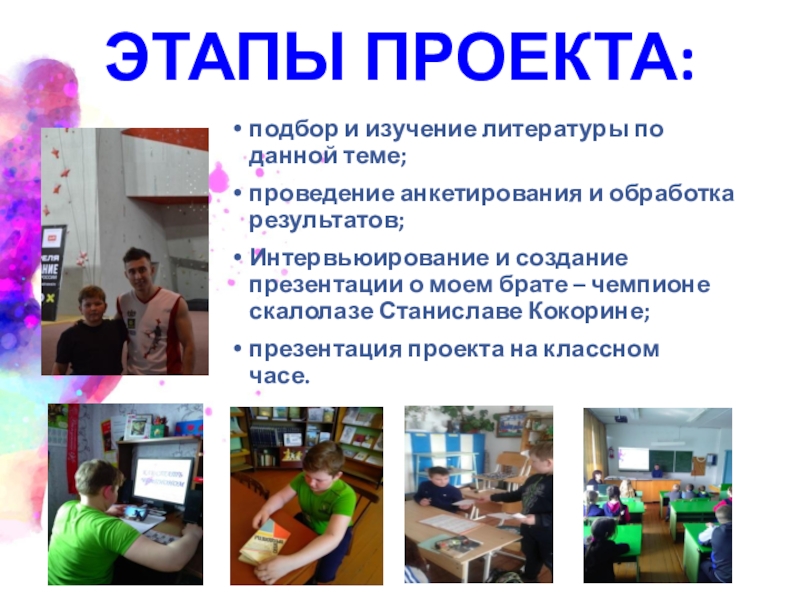 ЭТАПЫ ПРОЕКТА:

• подбор и изучение литературы по данной теме;

• проведение анкетирования и обработка результатов;

• Интервьюирование и создание презентации о моем брате – чемпионе скалолазе Станиславе Кокорине;

• презентация проекта на классном часе.